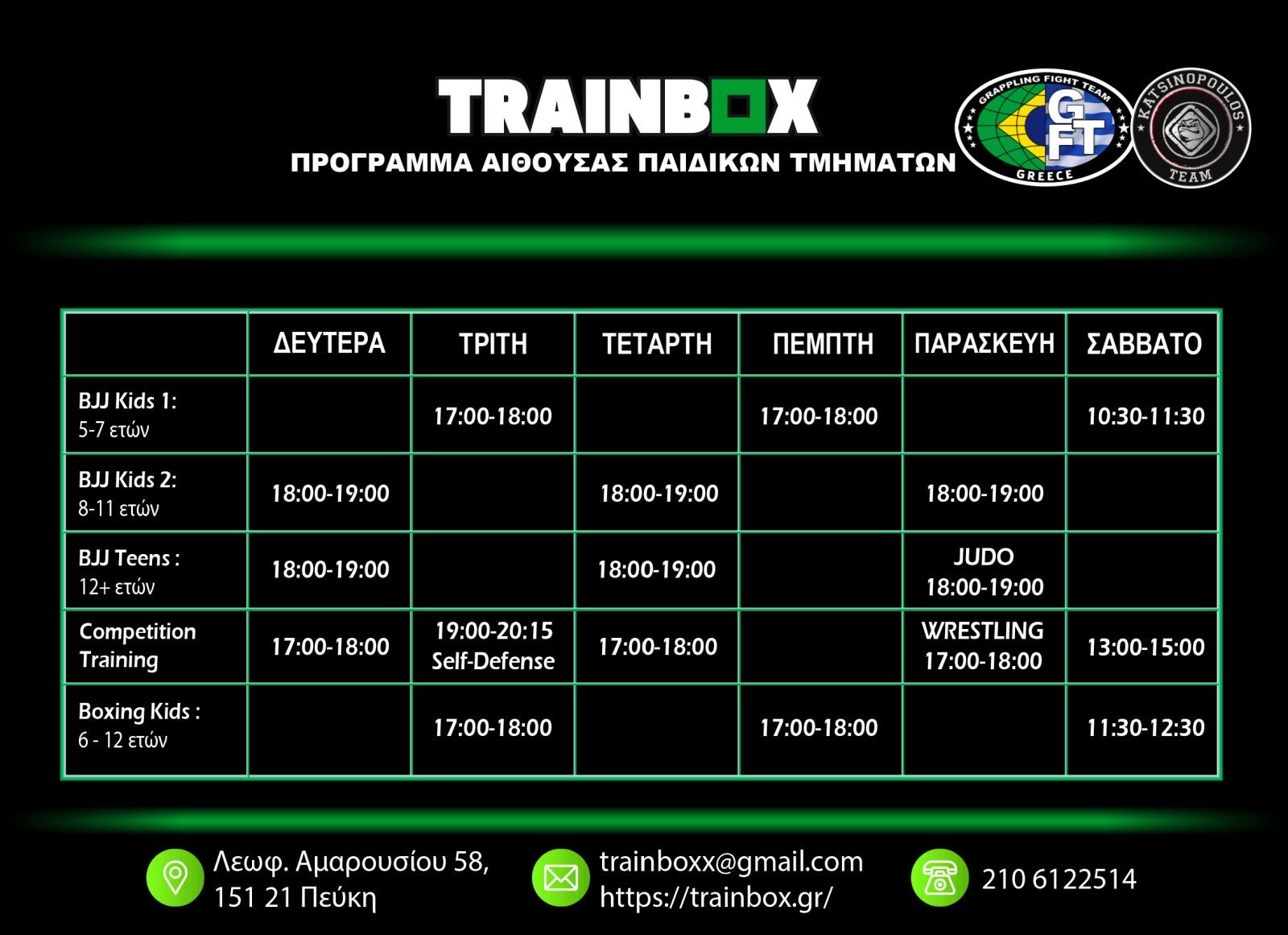 TRAINBOX

ΠΡΟΓΡΑΜΜΑ ΑΙΘΟΥΣΑΣ ΠΑΙΔΙΚΩΝ ΤΜΗΜΑΤΩΝ

GRAPPLING FIGHT TEAM GFT GREECE

KATSINOPOULOS TEAM

| | ΔΕΥΤΕΡΑ | ΤΡΙΤΗ | ΤΕΤΑΡΤΗ | ΠΕΜΠΤΗ | ΠΑΡΑΣΚΕΥΗ | ΣΑΒΒΑΤΟ |
|---|---|---|---|---|---|---|
| BJJ Kids 1: 5-7 ετών | | 17:00-18:00 | | 17:00-18:00 | | 10:30-11:30 |
| BJJ Kids 2: 8-11 ετών | 18:00-19:00 | | 18:00-19:00 | | 18:00-19:00 | |
| BJJ Teens : 12+ ετών | 18:00-19:00 | | 18:00-19:00 | | JUDO 18:00-19:00 | |
| Competition Training | 17:00-18:00 | 19:00-20:15 Self-Defense | 17:00-18:00 | | WRESTLING 17:00-18:00 | 13:00-15:00 |
| Boxing Kids : 6 - 12 ετών | | 17:00-18:00 | | 17:00-18:00 | | 11:30-12:30 |

Λεωφ. Αμαρουσίου 58, 151 21 Πεύκη

trainboxx@gmail.com
https://trainbox.gr/

210 6122514